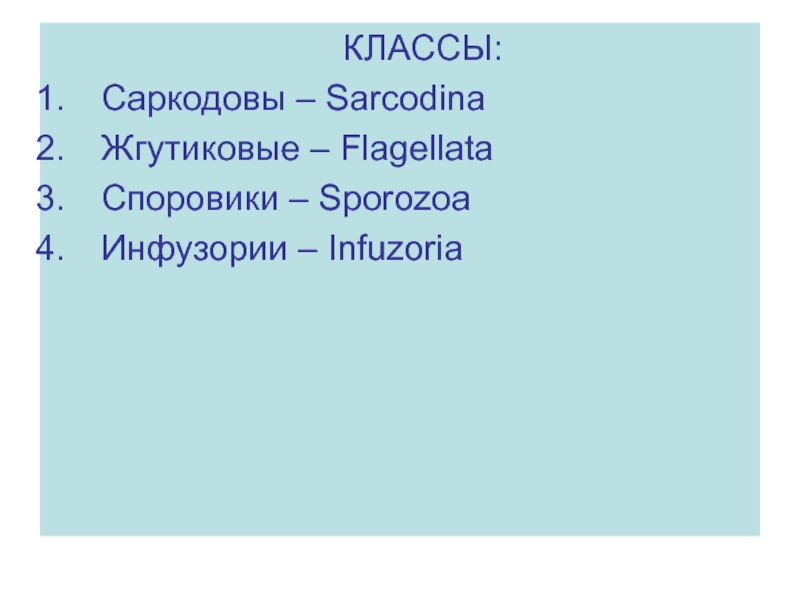 КЛАССЫ:
1. Саркодовы – Sarcodina
2. Жгутиковые – Flagellata
3. Споровики – Sporozoa
4. Инфузории – Infuzoria